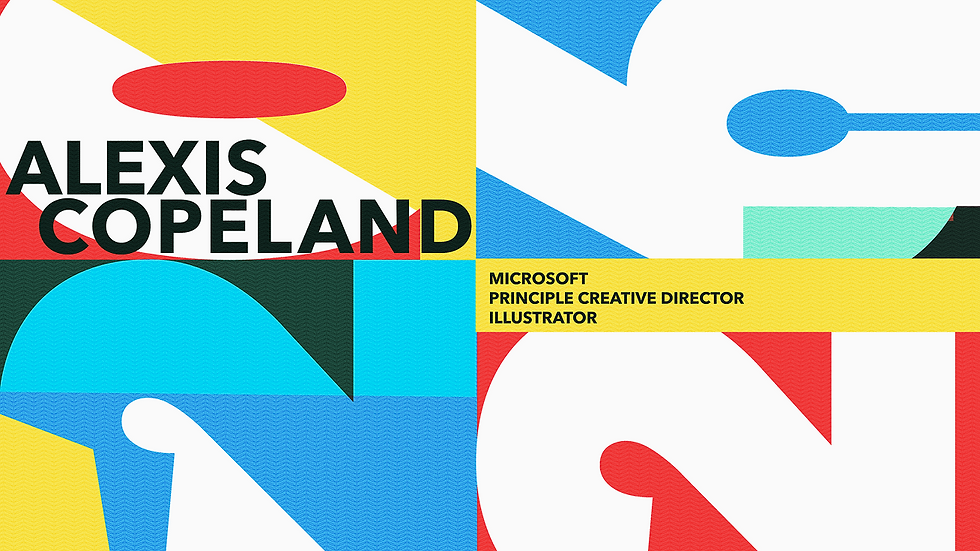 ALEXIS
COPELAND

MICROSOFT
PRINCIPLE CREATIVE DIRECTOR
ILLUSTRATOR